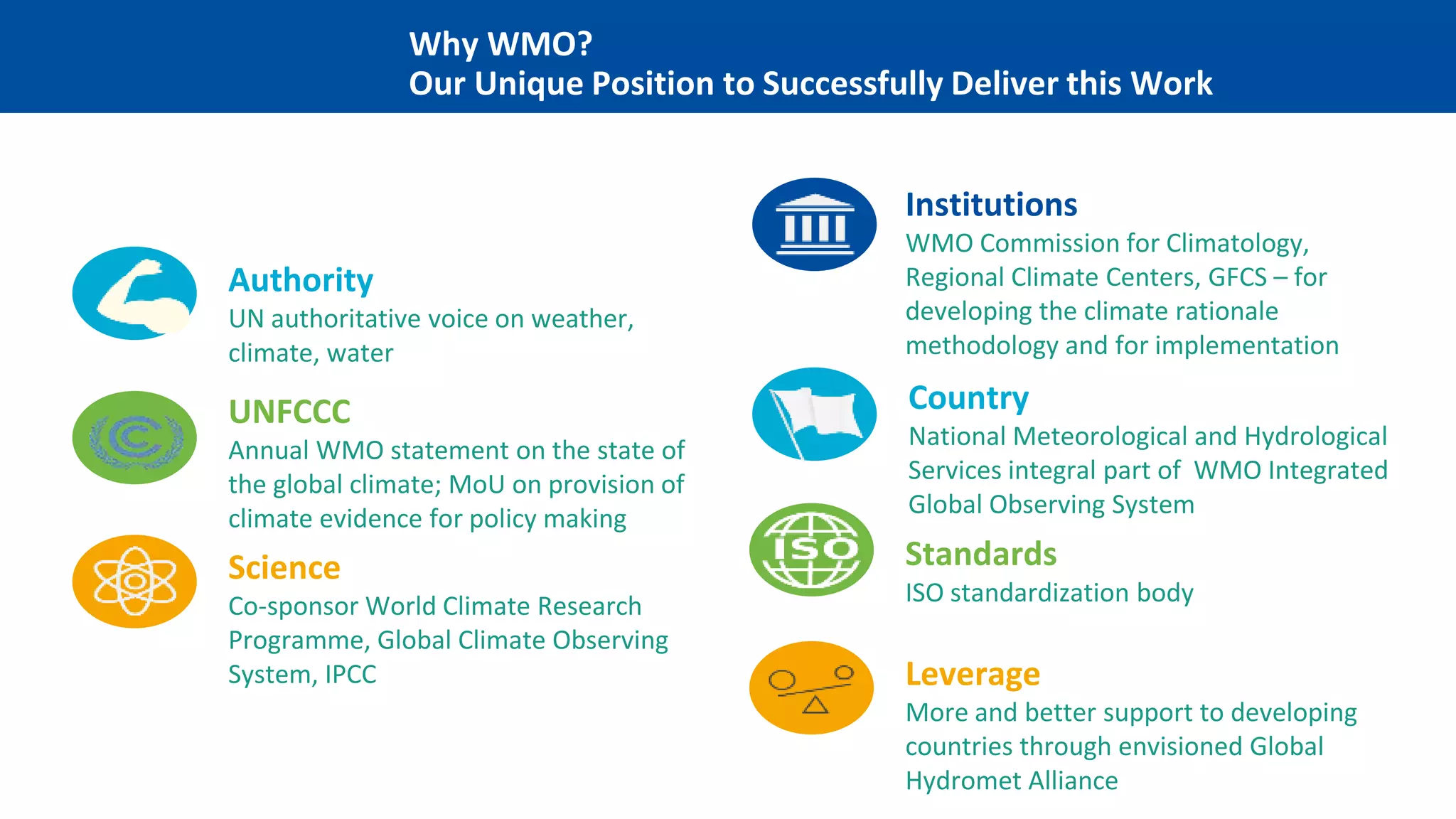 Why WMO?
Our Unique Position to Successfully Deliver this Work

Authority
UN authoritative voice on weather, climate, water

UNFCCC
Annual WMO statement on the state of the global climate; MoU on provision of climate evidence for policy making

Science
Co-sponsor World Climate Research Programme, Global Climate Observing System, IPCC

Institutions
WMO Commission for Climatology, Regional Climate Centers, GFCS – for developing the climate rationale methodology and for implementation

Country
National Meteorological and Hydrological Services integral part of WMO Integrated Global Observing System

ISO

Standards
ISO standardization body

Leverage
More and better support to developing countries through envisioned Global Hydromet Alliance